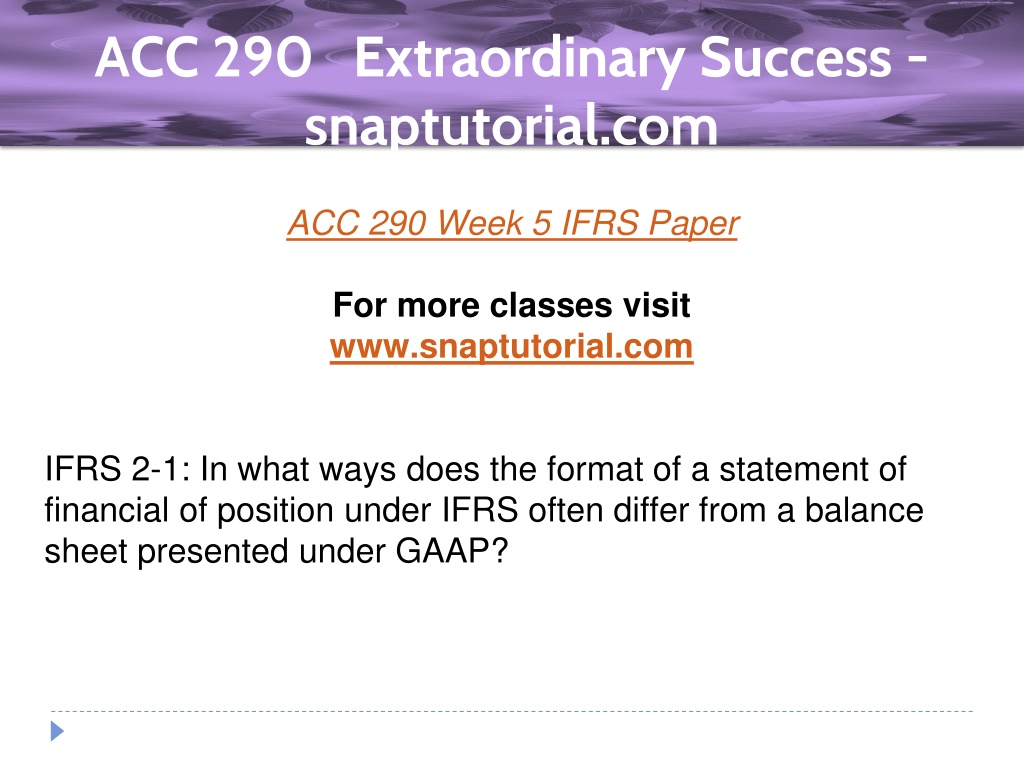 ACC 290 Extraordinary Success - snaptutorial.com

ACC 290 Week 5 IFRS Paper

For more classes visit
www.snaptutorial.com

IFRS 2-1: In what ways does the format of a statement of financial of position under IFRS often differ from a balance sheet presented under GAAP?